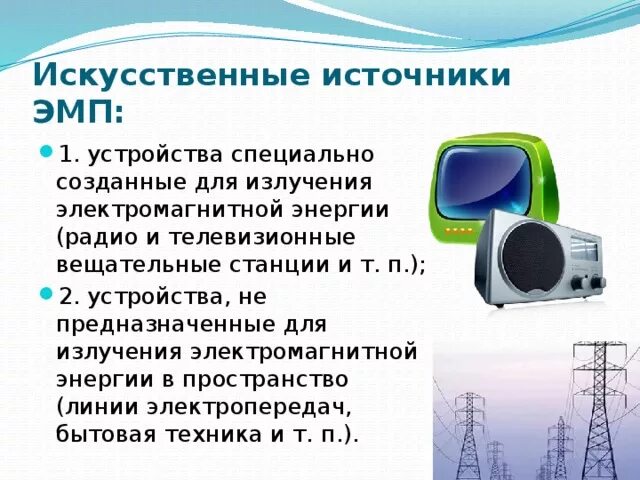 Искусственные источники ЭМП:

1. устройства специально созданные для излучения электромагнитной энергии (радио и телевизионные вещательные станции и т. п.);

2. устройства, не предназначенные для излучения электромагнитной энергии в пространство (линии электропередач, бытовая техника и т. п.).